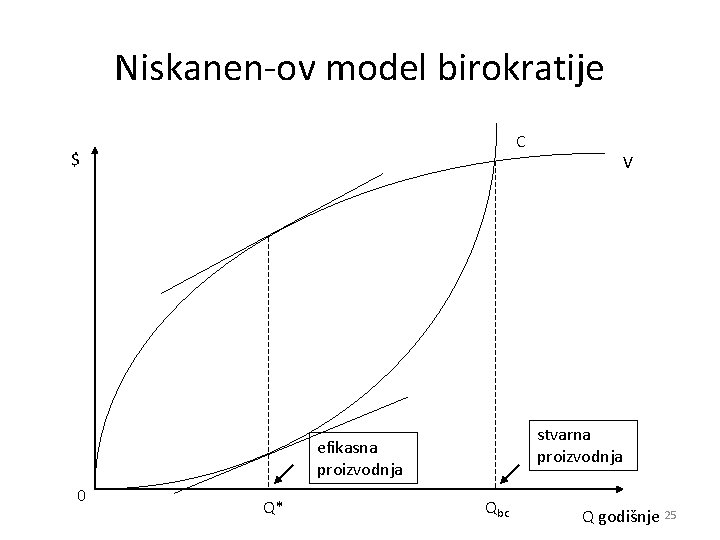 Niskanen-ov model birokratije

$

C

V

efikasna proizvodnja

stvarna proizvodnja

0

Q*

$Q_{bc}$

Q godišnje

25